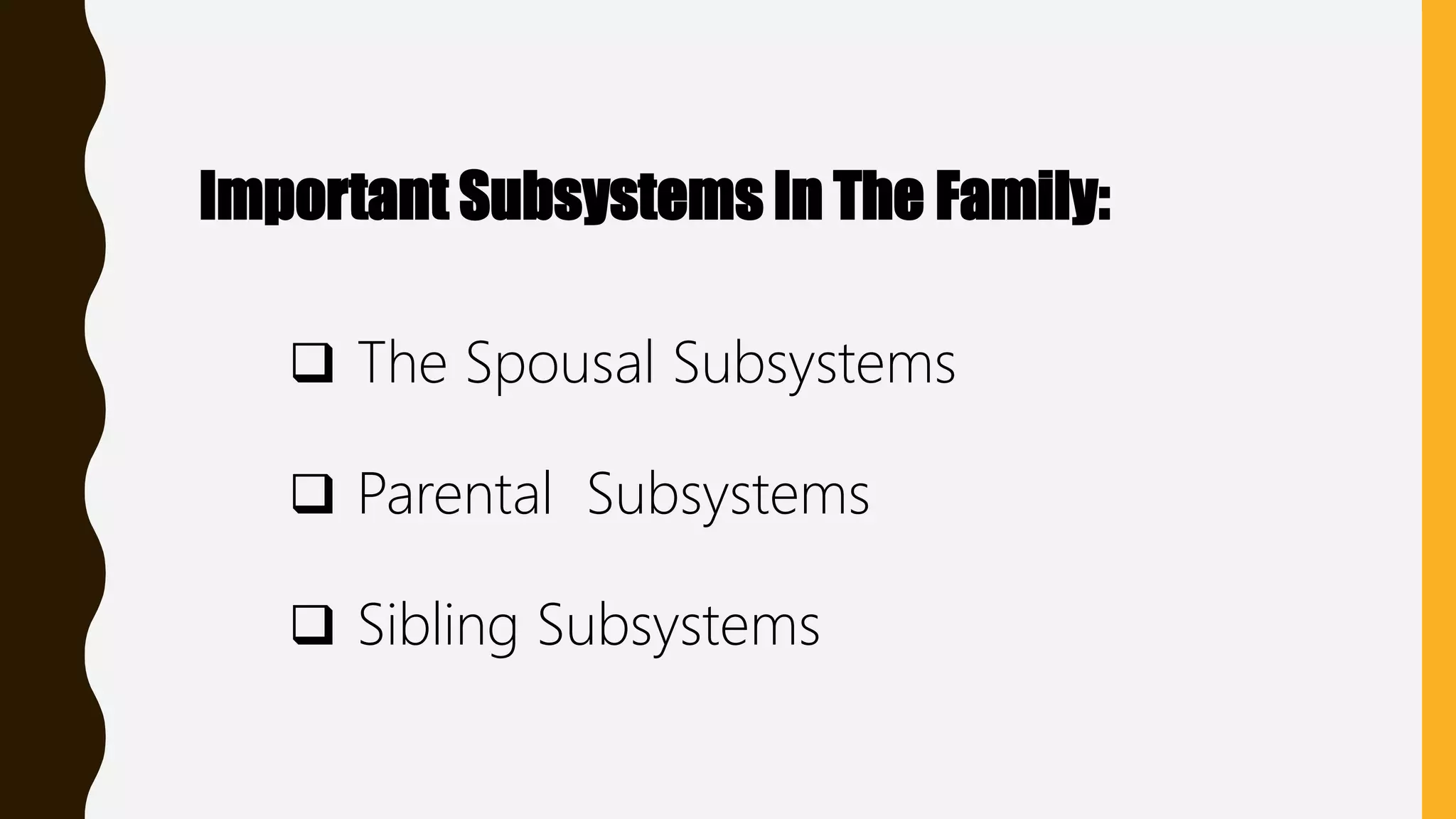 Important Subsystems In The Family:

❑ The Spousal Subsystems

❑ Parental Subsystems

❑ Sibling Subsystems